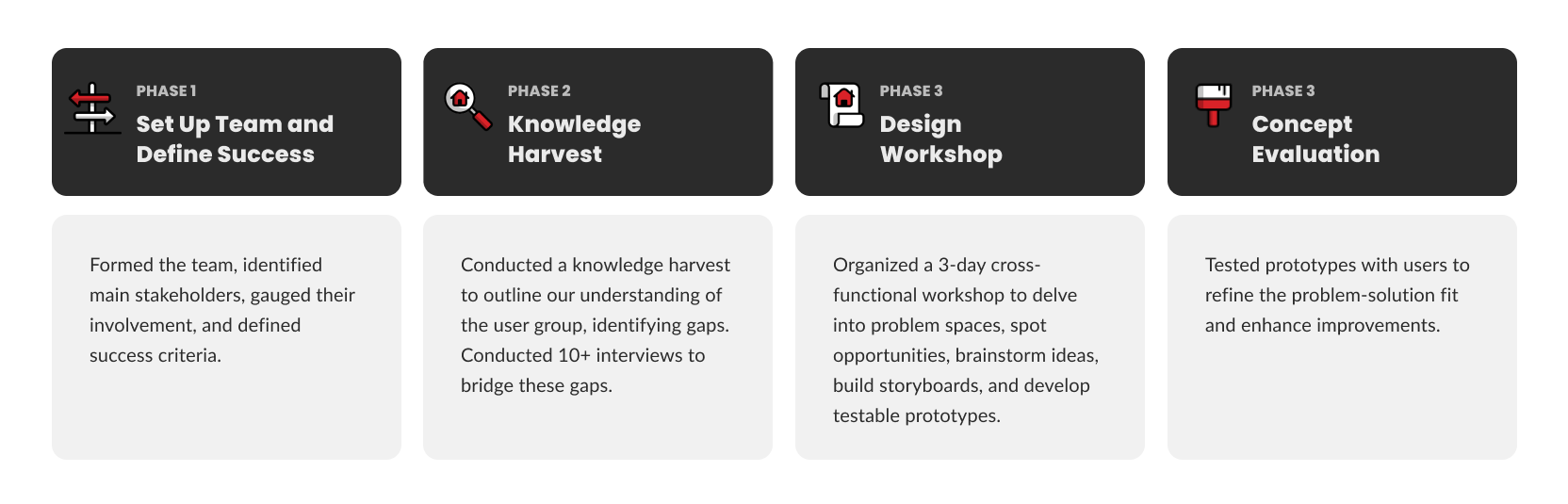 PHASE 1
Set Up Team and Define Success

Formed the team, identified main stakeholders, gauged their involvement, and defined success criteria.

PHASE 2
Knowledge Harvest

Conducted a knowledge harvest to outline our understanding of the user group, identifying gaps. Conducted 10+ interviews to bridge these gaps.

PHASE 3
Design Workshop

Organized a 3-day cross-functional workshop to delve into problem spaces, spot opportunities, brainstorm ideas, build storyboards, and develop testable prototypes.

PHASE 3
Concept Evaluation

Tested prototypes with users to refine the problem-solution fit and enhance improvements.